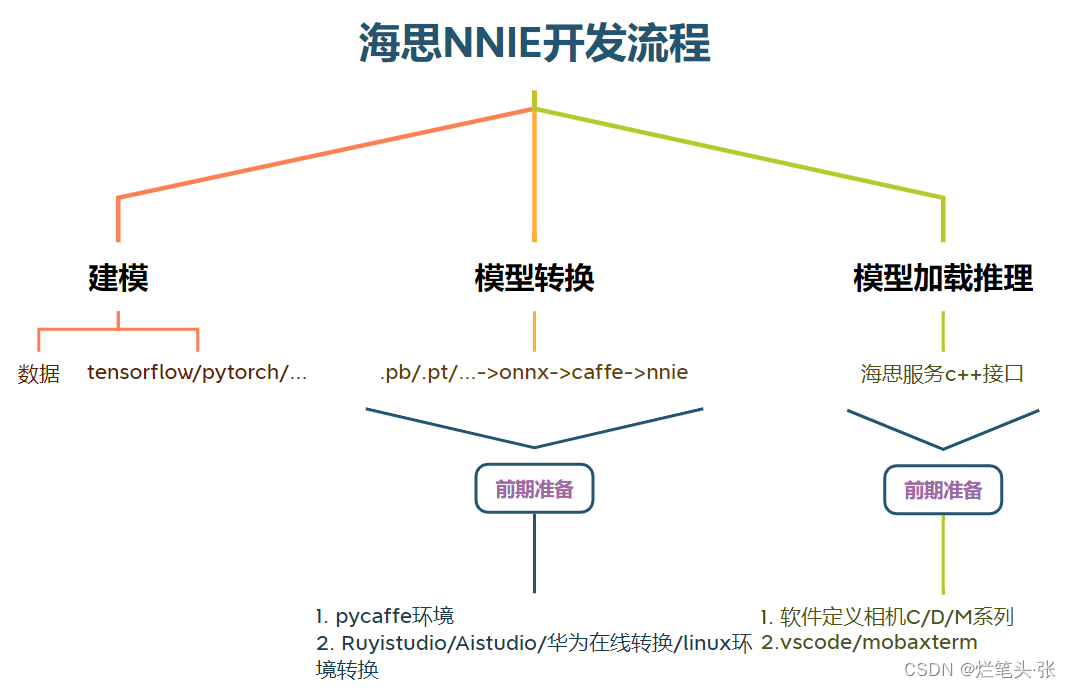 海思NNIE开发流程

建模

数据 tensorflow/pytorch/...

模型转换

.pb/.pt/...->onnx->caffe->nnie

前期准备

1. pycaffe环境
2. Ruyistudio/Aistudio/华为在线转换/linux环境转换

模型加载推理

海思服务c++接口

前期准备

1. 软件定义相机C/D/M系列
2.vscode/mobaxterm

CSDN @烂笔头·张